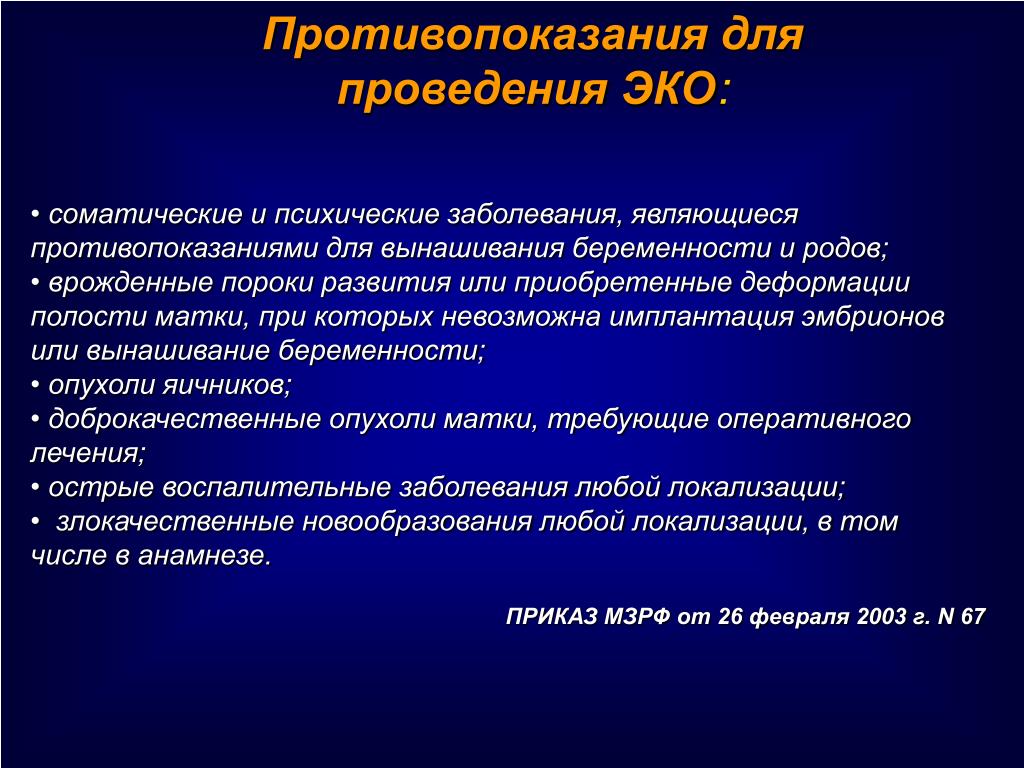 Противопоказания для проведения ЭКО:

• соматические и психические заболевания, являющиеся противопоказаниями для вынашивания беременности и родов;
• врожденные пороки развития или приобретенные деформации полости матки, при которых невозможна имплантация эмбрионов или вынашивание беременности;
• опухоли яичников;
• доброкачественные опухоли матки, требующие оперативного лечения;
• острые воспалительные заболевания любой локализации;
• злокачественные новообразования любой локализации, в том числе в анамнезе.

ПРИКАЗ МЗРФ от 26 февраля 2003 г. N 67